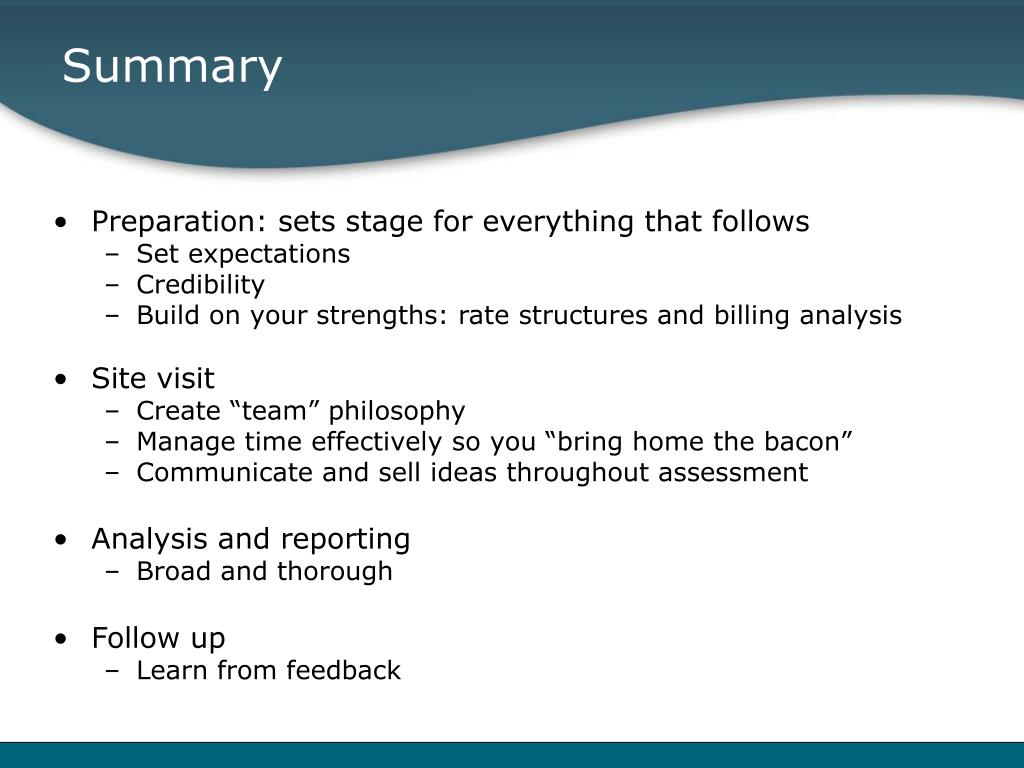 Summary

• Preparation: sets stage for everything that follows
– Set expectations
– Credibility
– Build on your strengths: rate structures and billing analysis

• Site visit
– Create “team” philosophy
– Manage time effectively so you “bring home the bacon”
– Communicate and sell ideas throughout assessment

• Analysis and reporting
– Broad and thorough

• Follow up
– Learn from feedback